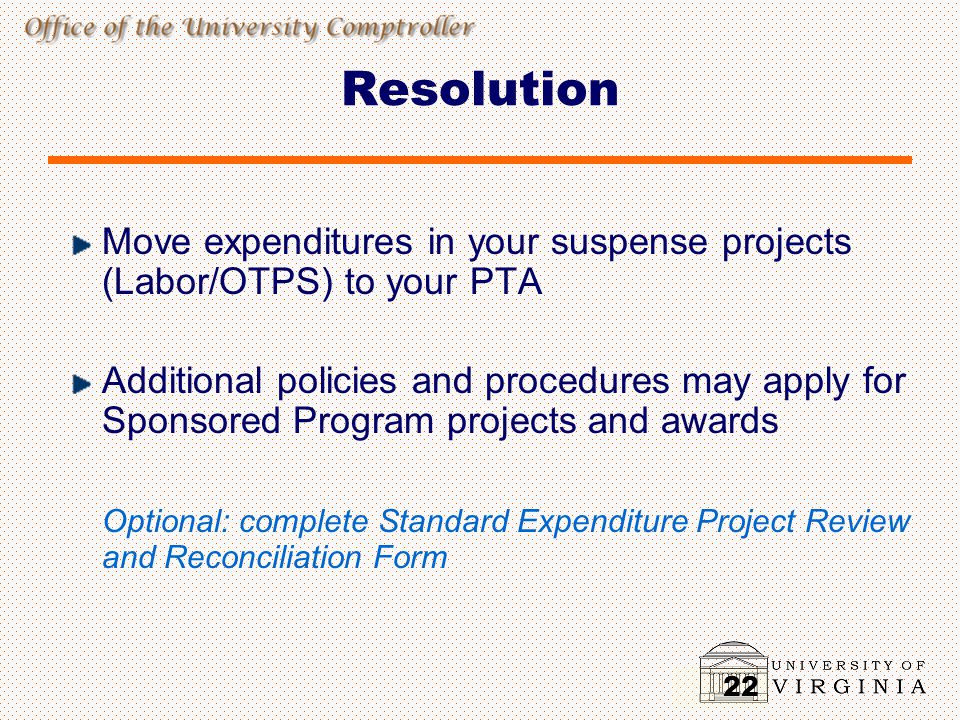 Office of the University Comptroller

Resolution

Move expenditures in your suspense projects (Labor/OTPS) to your PTA

Additional policies and procedures may apply for Sponsored Program projects and awards

Optional: complete Standard Expenditure Project Review and Reconciliation Form

22

UNIVERSITY OF VIRGINIA